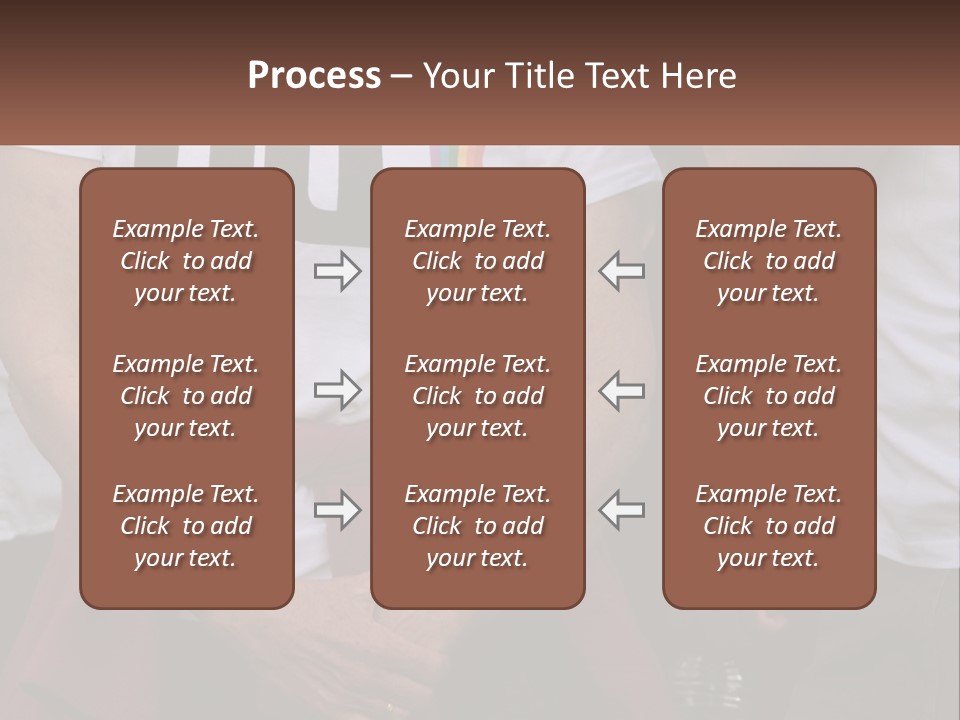 Process – Your Title Text Here

Example Text. Click to add your text.

Example Text. Click to add your text.

Example Text. Click to add your text.

Example Text. Click to add your text.

Example Text. Click to add your text.

Example Text. Click to add your text.

Example Text. Click to add your text.

Example Text. Click to add your text.

Example Text. Click to add your text.